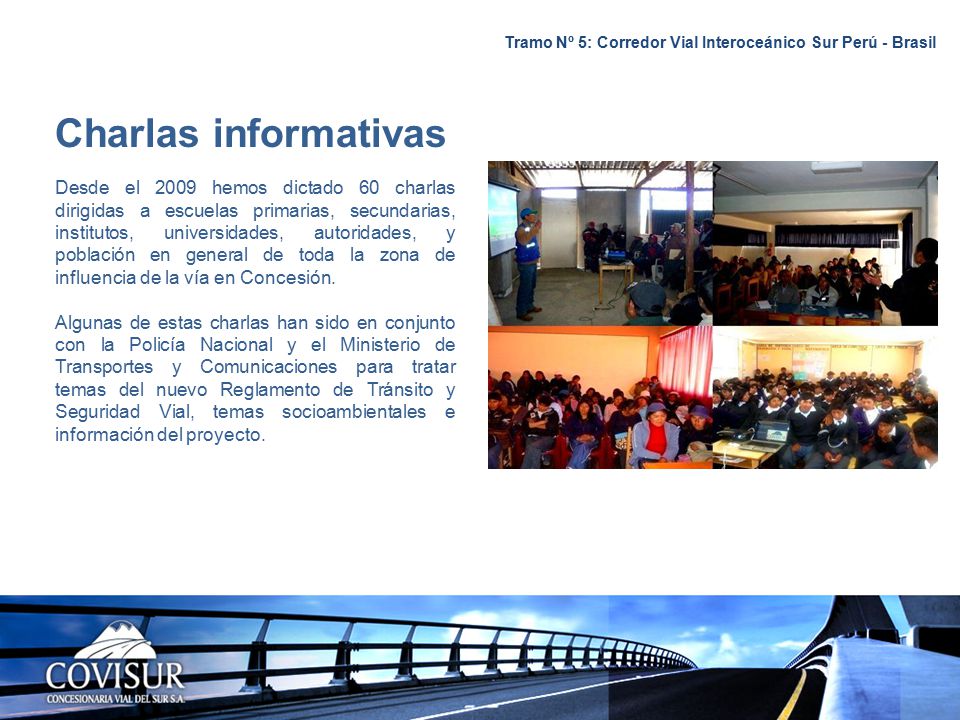 Tramo Nº 5: Corredor Vial Interoceánico Sur Perú - Brasil

Charlas informativas

Desde el 2009 hemos dictado 60 charlas dirigidas a escuelas primarias, secundarias, institutos, universidades, autoridades, y población en general de toda la zona de influencia de la vía en Concesión.

Algunas de estas charlas han sido en conjunto con la Policía Nacional y el Ministerio de Transportes y Comunicaciones para tratar temas del nuevo Reglamento de Tránsito y Seguridad Vial, temas socioambientales e información del proyecto.

COVISUR
CONCESIONARIA VIAL DEL SUR S.A.